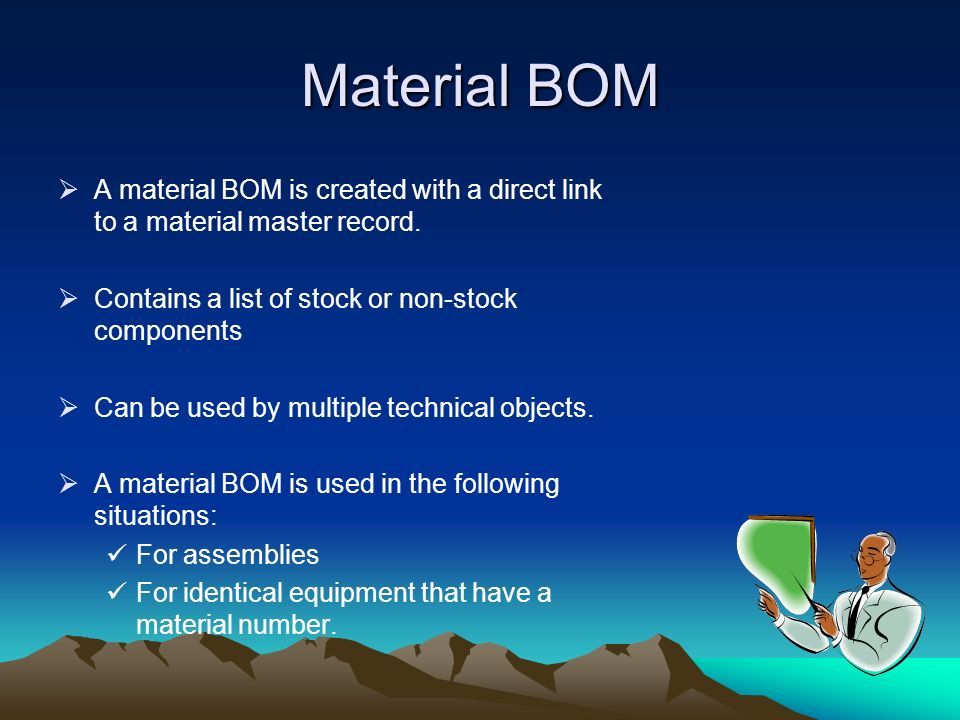 Material BOM

➢ A material BOM is created with a direct link to a material master record.

➢ Contains a list of stock or non-stock components

➢ Can be used by multiple technical objects.

➢ A material BOM is used in the following situations:
✓ For assemblies
✓ For identical equipment that have a material number.